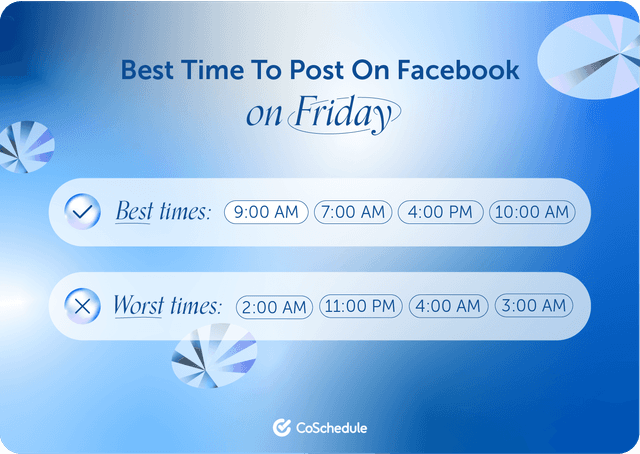 Best Time To Post On Facebook
on Friday

Best times: 9:00 AM 7:00 AM 4:00 PM 10:00 AM

Worst times: 2:00 AM 11:00 PM 4:00 AM 3:00 AM

CoSchedule